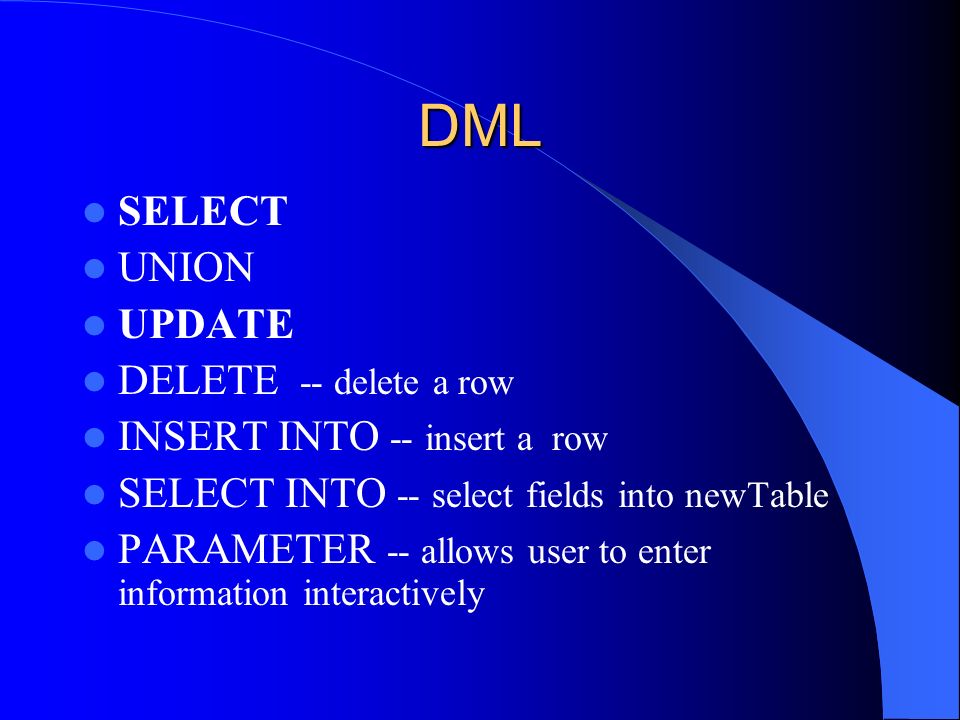 DML

- SELECT
- UNION
- UPDATE
- DELETE -- delete a row
- INSERT INTO -- insert a row
- SELECT INTO -- select fields into newTable
- PARAMETER -- allows user to enter information interactively